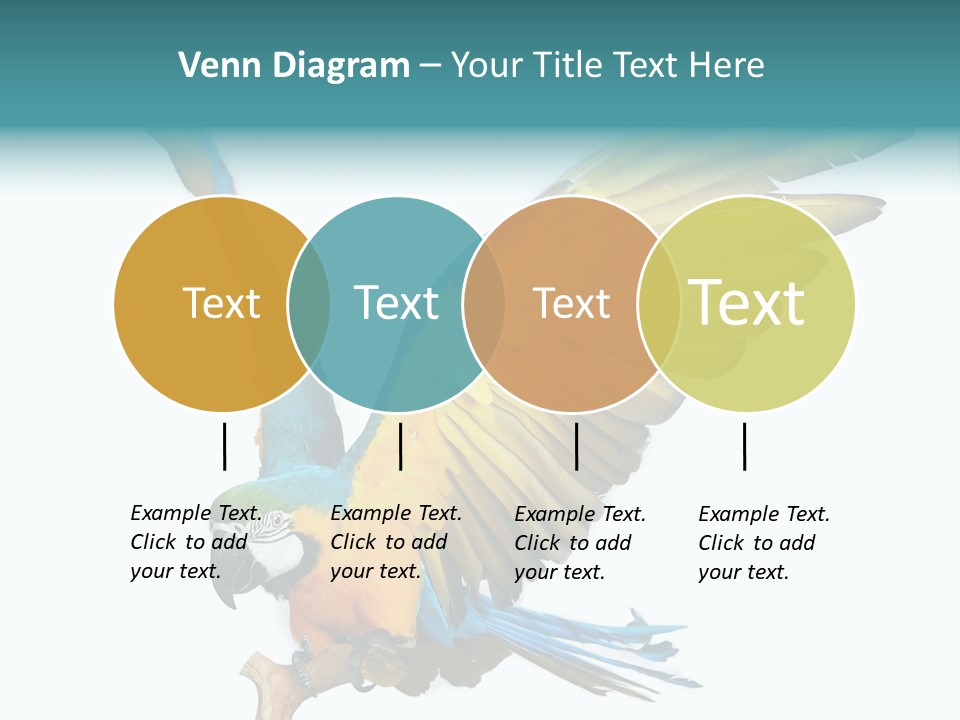 Venn Diagram – Your Title Text Here

Text

Text

Text

Text

Example Text. Click to add your text.

Example Text. Click to add your text.

Example Text. Click to add your text.

Example Text. Click to add your text.